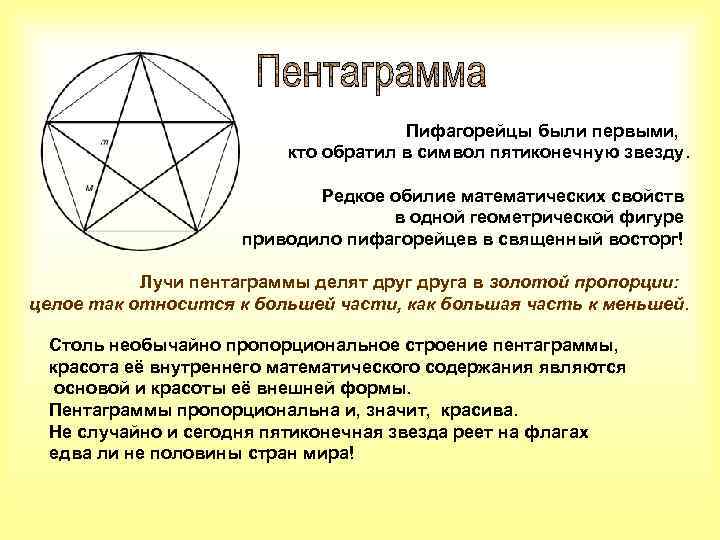 Пентаграмма

m

M

Пифагорейцы были первыми, кто обратил в символ пятиконечную звезду.

Редкое обилие математических свойств в одной геометрической фигуре приводило пифагорейцев в священный восторг!

Лучи пентаграммы делят друг друга в золотой пропорции: целое так относится к большей части, как большая часть к меньшей.

Столь необычайно пропорциональное строение пентаграммы, красота её внутреннего математического содержания являются основой и красоты её внешней формы.
Пентаграммы пропорциональна и, значит, красива.
Не случайно и сегодня пятиконечная звезда реет на флагах едва ли не половины стран мира!